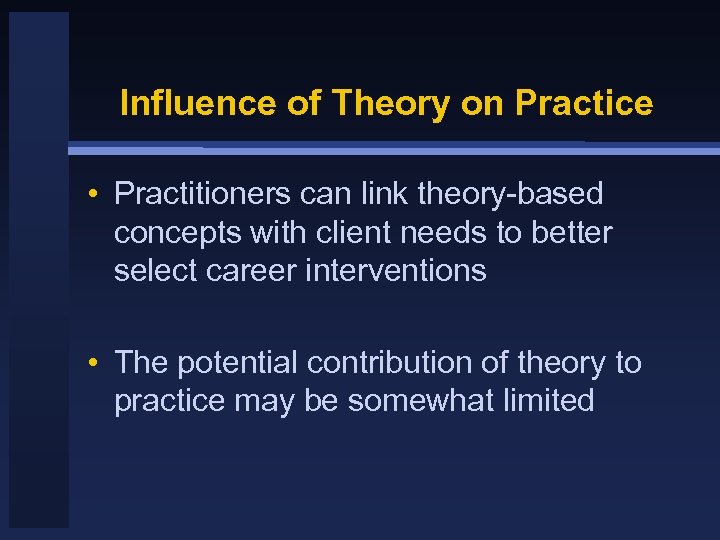 Influence of Theory on Practice

• Practitioners can link theory-based concepts with client needs to better select career interventions

• The potential contribution of theory to practice may be somewhat limited